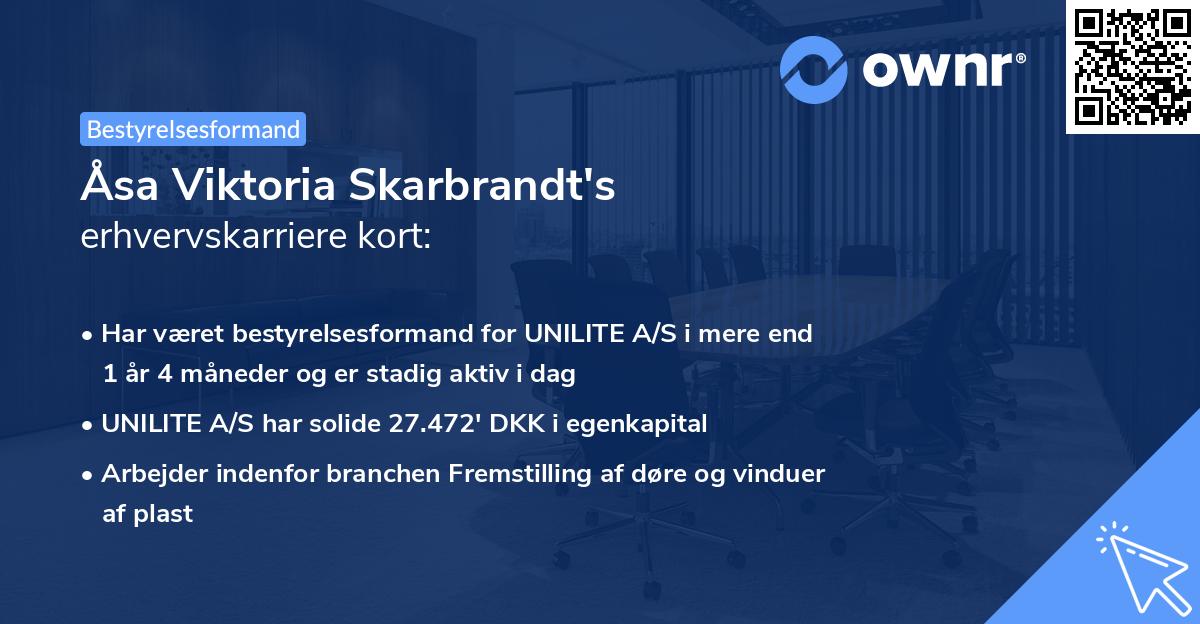 ownr®

Bestyrelsesformand

Åsa Viktoria Skarbrandt's
erhvervskarriere kort:

• Har været bestyrelsesformand for UNILITE A/S i mere end 1 år 4 måneder og er stadig aktiv i dag
• UNILITE A/S har solide 27.472' DKK i egenkapital
• Arbejder indenfor branchen Fremstilling af døre og vinduer af plast